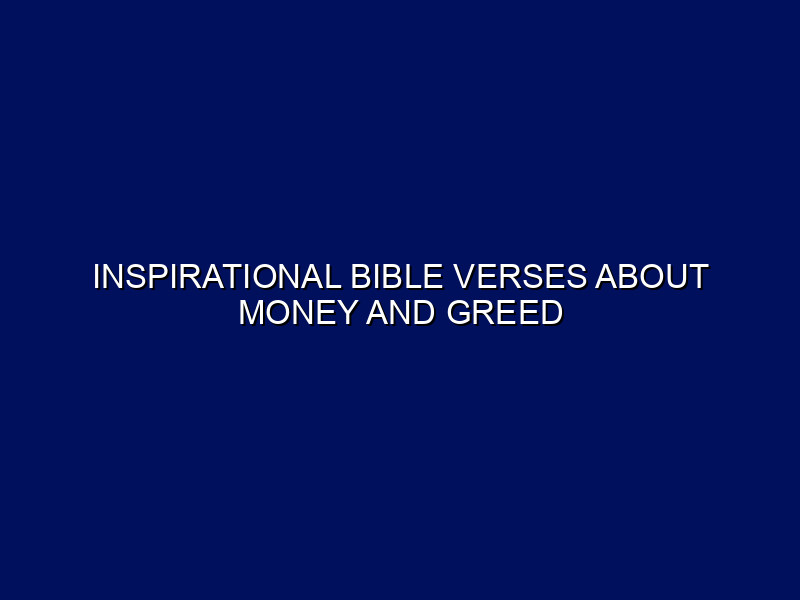 INSPIRATIONAL BIBLE VERSES ABOUT MONEY AND GREED